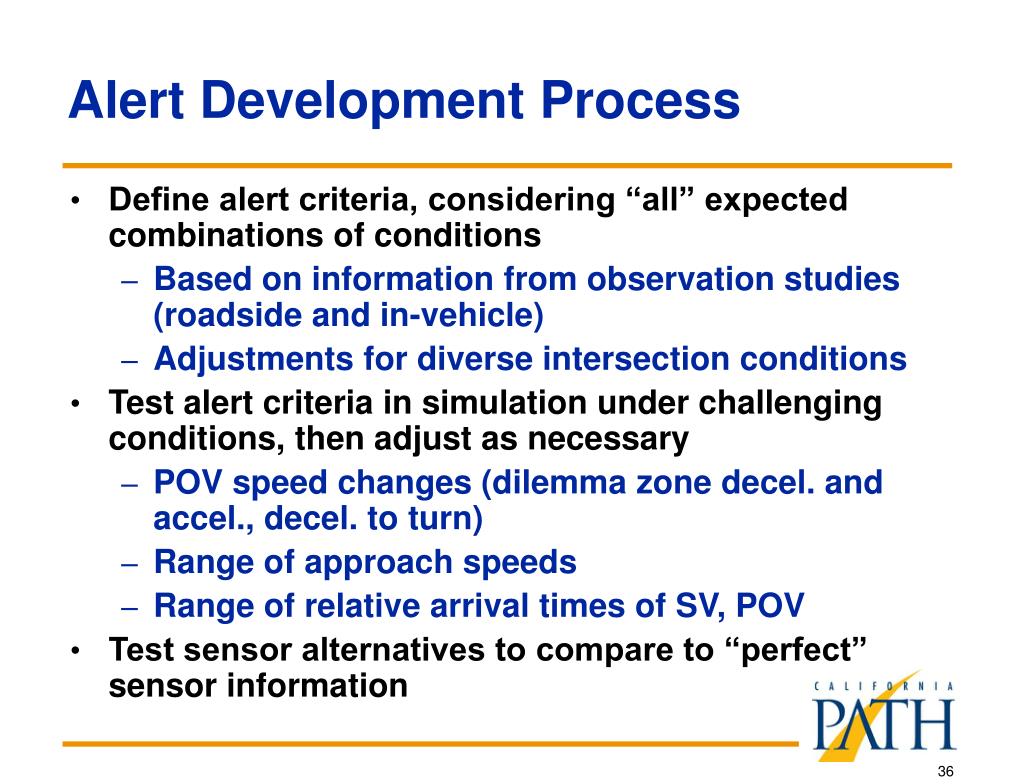 Alert Development Process

• Define alert criteria, considering “all” expected combinations of conditions
– Based on information from observation studies (roadside and in-vehicle)
– Adjustments for diverse intersection conditions
• Test alert criteria in simulation under challenging conditions, then adjust as necessary
– POV speed changes (dilemma zone decel. and accel., decel. to turn)
– Range of approach speeds
– Range of relative arrival times of SV, POV
• Test sensor alternatives to compare to “perfect” sensor information

CALIFORNIA
PATH

36